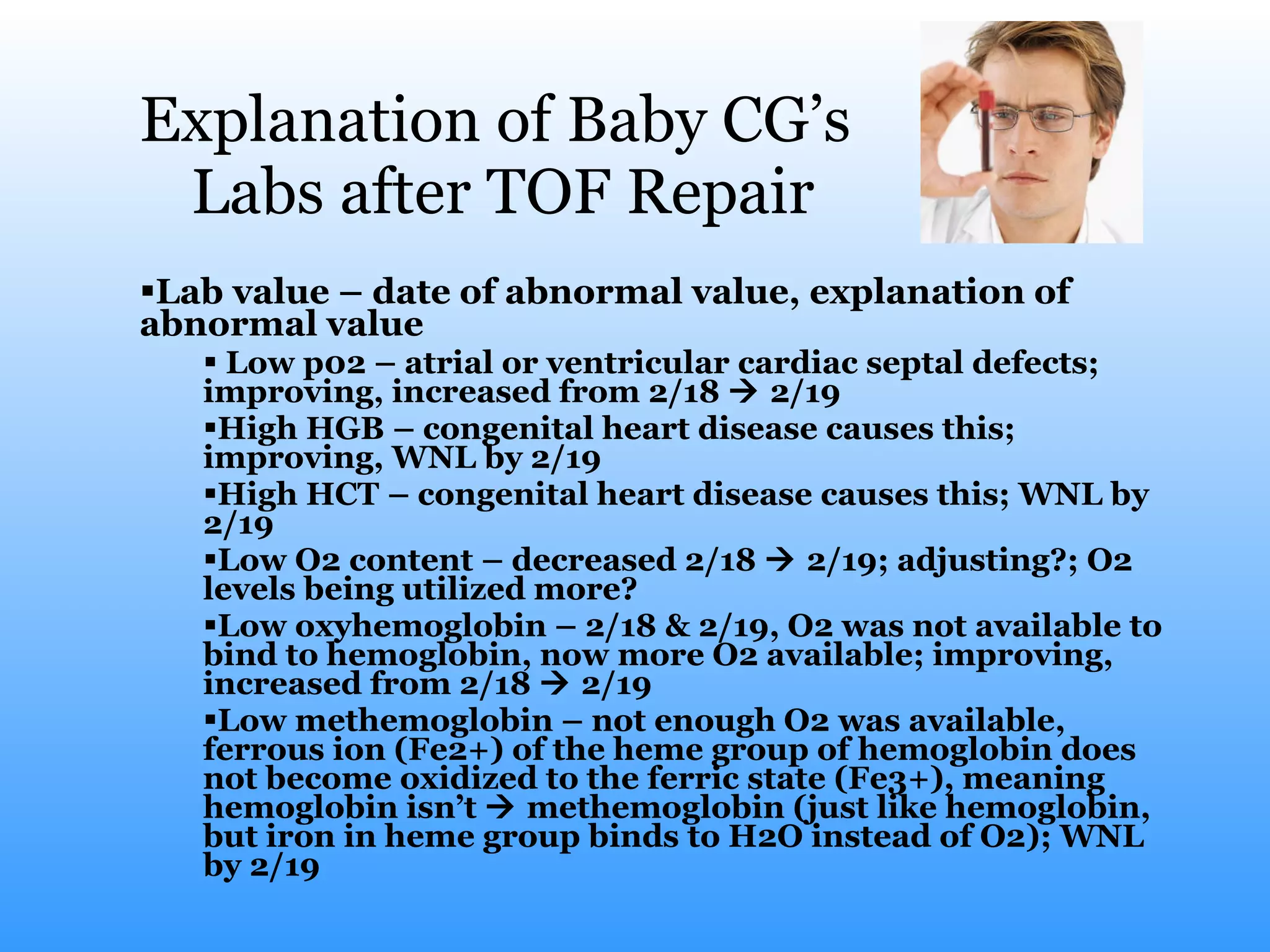 Explanation of Baby CG's Labs after TOF Repair

▪Lab value – date of abnormal value, explanation of abnormal value

▪ Low po2 – atrial or ventricular cardiac septal defects; improving, increased from 2/18 → 2/19

▪High HGB – congenital heart disease causes this; improving, WNL by 2/19

▪High HCT – congenital heart disease causes this; WNL by 2/19

▪Low O2 content – decreased 2/18 → 2/19; adjusting?; O2 levels being utilized more?

▪Low oxyhemoglobin – 2/18 & 2/19, O2 was not available to bind to hemoglobin, now more O2 available; improving, increased from 2/18 → 2/19

▪Low methemoglobin – not enough O2 was available, ferrous ion (Fe2+) of the heme group of hemoglobin does not become oxidized to the ferric state (Fe3+), meaning hemoglobin isn't → methemoglobin (just like hemoglobin, but iron in heme group binds to H2O instead of O2); WNL by 2/19